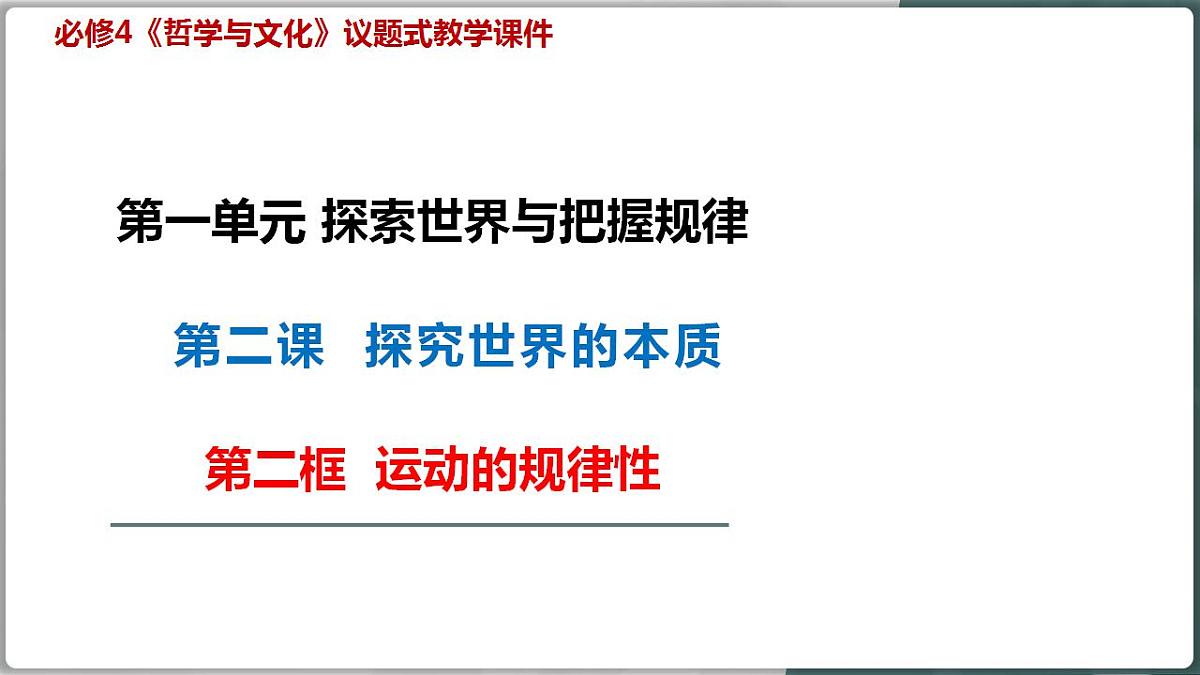 必修4《哲学与文化》议题式教学课件

第一单元 探索世界与把握规律

第二课 探究世界的本质

第二框 运动的规律性